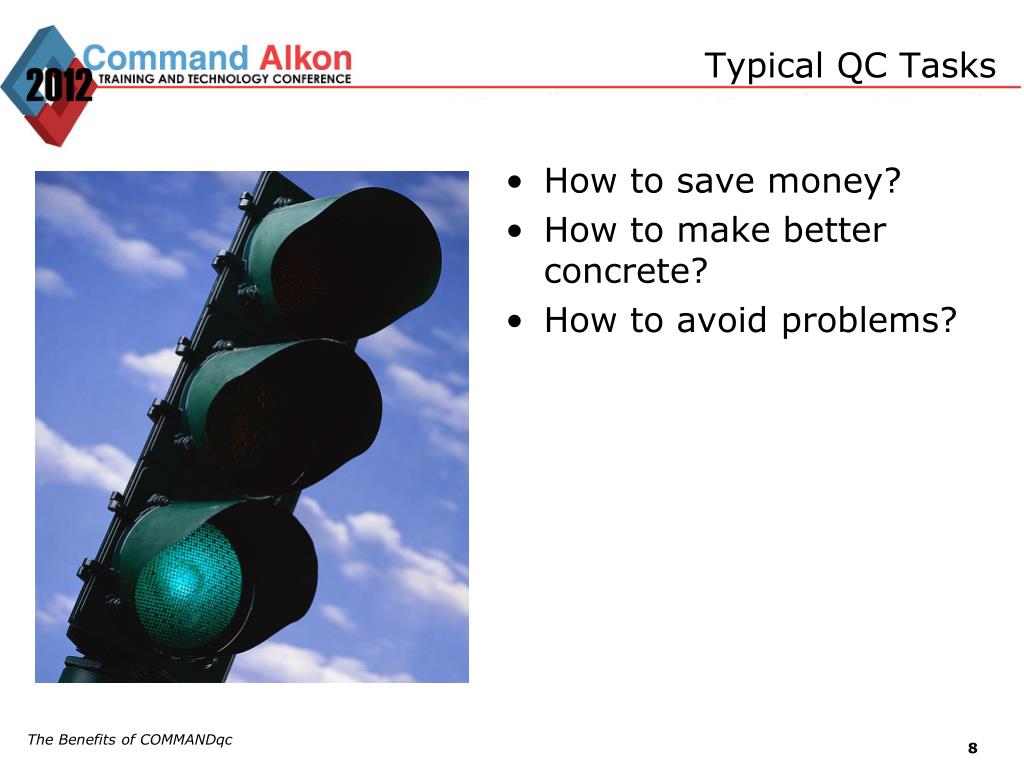 2012 Command Alkon
TRAINING AND TECHNOLOGY CONFERENCE

Typical QC Tasks

• How to save money?
• How to make better concrete?
• How to avoid problems?

The Benefits of COMMANDqc

8